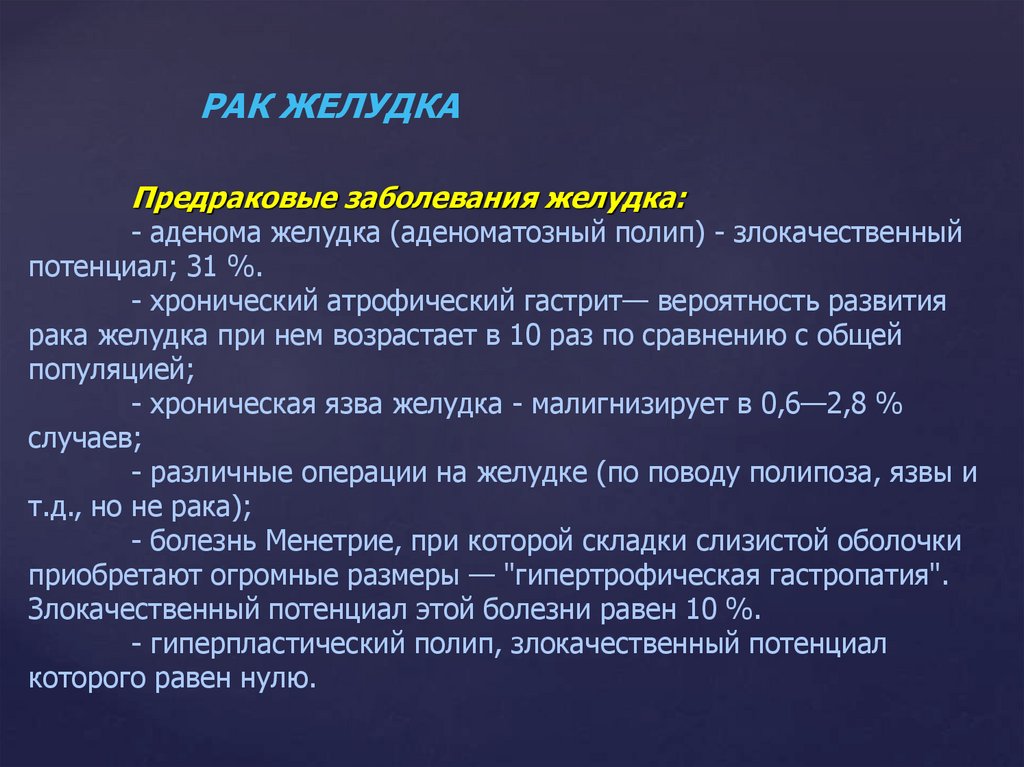 РАК ЖЕЛУДКА

Предраковые заболевания желудка:
- аденома желудка (аденоматозный полип) - злокачественный потенциал; 31 %.
- хронический атрофический гастрит— вероятность развития рака желудка при нем возрастает в 10 раз по сравнению с общей популяцией;
- хроническая язва желудка - малигнизирует в 0,6—2,8 % случаев;
- различные операции на желудке (по поводу полипоза, язвы и т.д., но не рака);
- болезнь Менетрие, при которой складки слизистой оболочки приобретают огромные размеры — "гипертрофическая гастропатия". Злокачественный потенциал этой болезни равен 10 %.
- гиперпластический полип, злокачественный потенциал которого равен нулю.